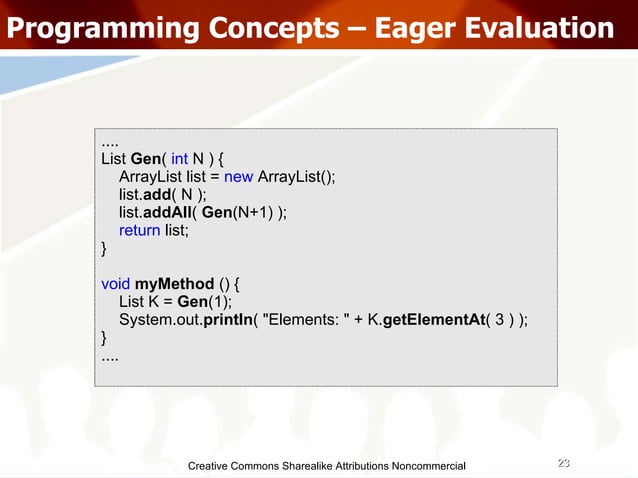 Programming Concepts – Eager Evaluation

....
List Gen( int N ) {
ArrayList list = new ArrayList();
list.add( N );
list.addAll( Gen(N+1) );
return list;
}

void myMethod () {
List K = Gen(1);
System.out.println( "Elements: " + K.getElementAt( 3 ) );
}
....

Creative Commons Sharealike Attributions Noncommercial

23